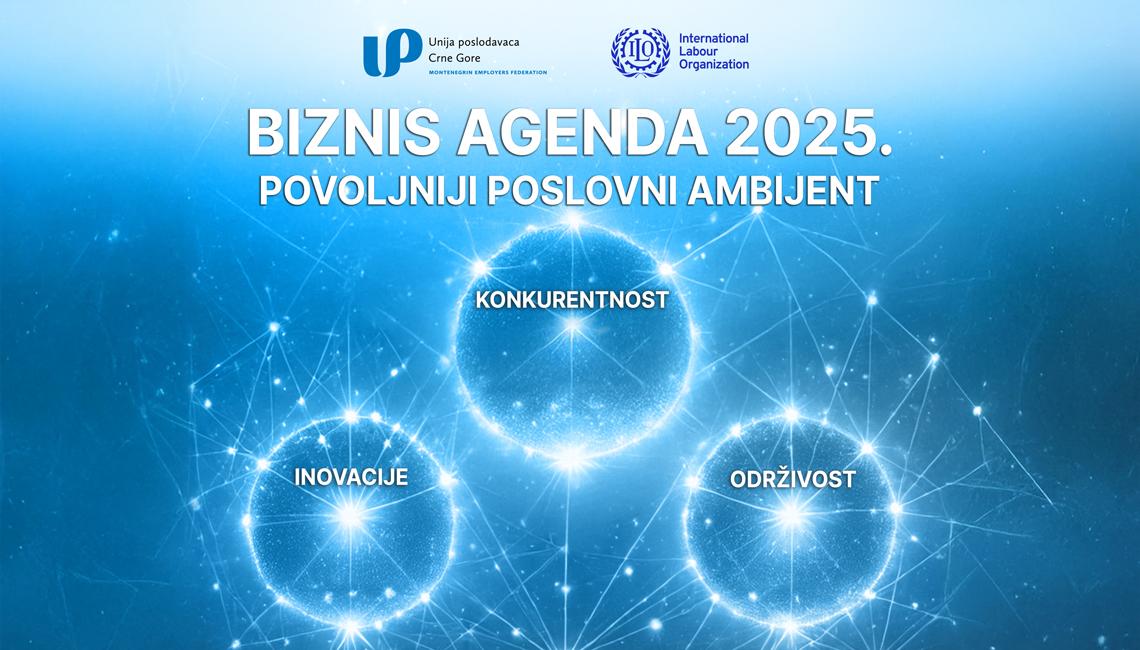 UP Unija poslodavaca Crne Gore
MONTENEGRIN EMPLOYERS FEDERATION

ILO International Labour Organization

BIZNIS AGENDA 2025.
POVOLJNIJI POSLOVNI AMBIJENT

KONKURENTNOST

INOVACIJE

ODRŽIVOST